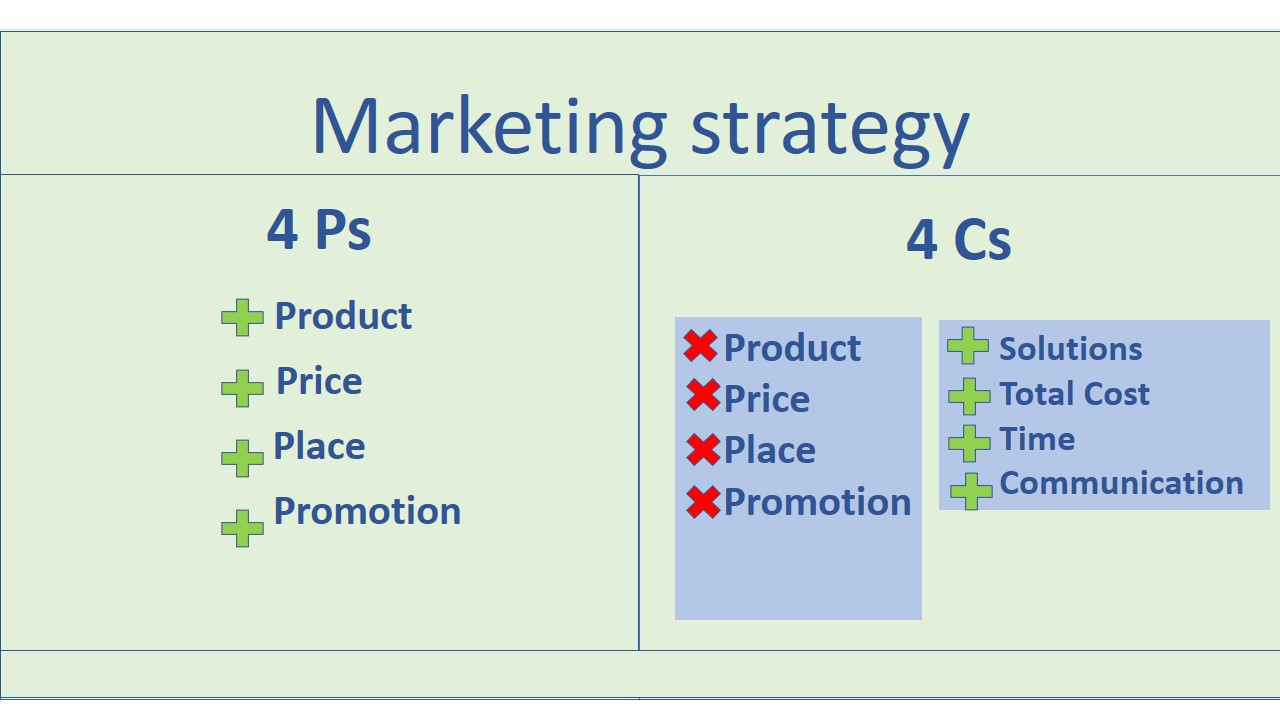 Marketing strategy

4 Ps

Product
Price
Place
Promotion

4 Cs

Product
Price
Place
Promotion

Solutions
Total Cost
Time
Communication